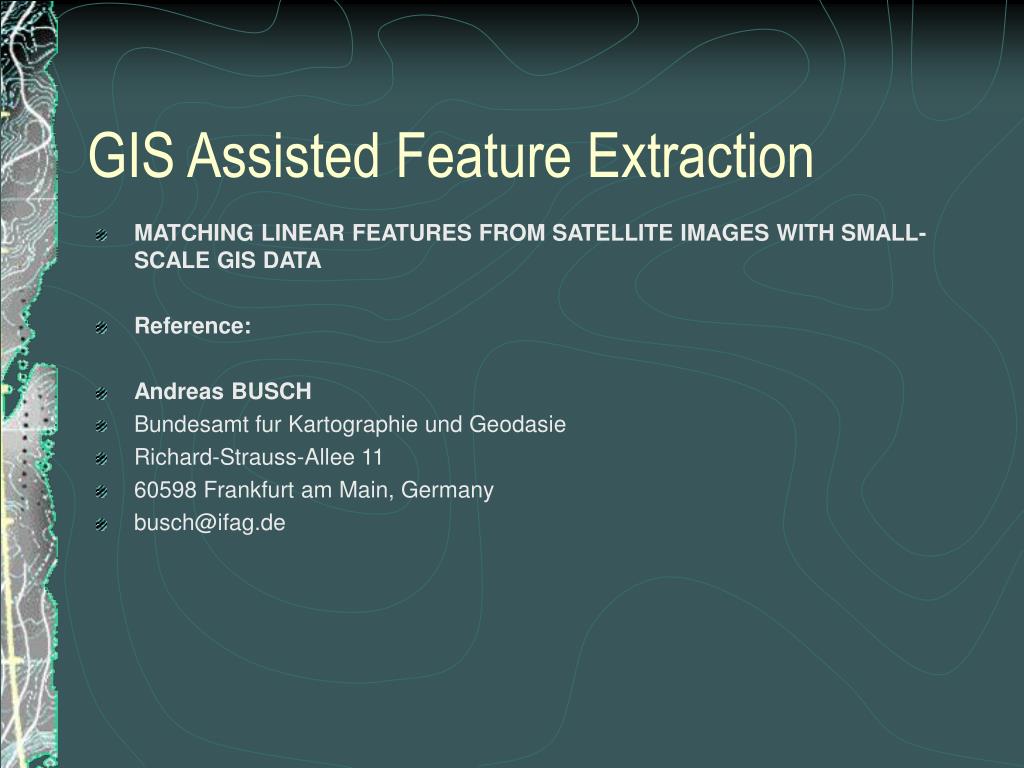 GIS Assisted Feature Extraction

MATCHING LINEAR FEATURES FROM SATELLITE IMAGES WITH SMALL-SCALE GIS DATA

Reference:

Andreas BUSCH
Bundesamt fur Kartographie und Geodasie
Richard-Strauss-Allee 11
60598 Frankfurt am Main, Germany
busch@ifag.de